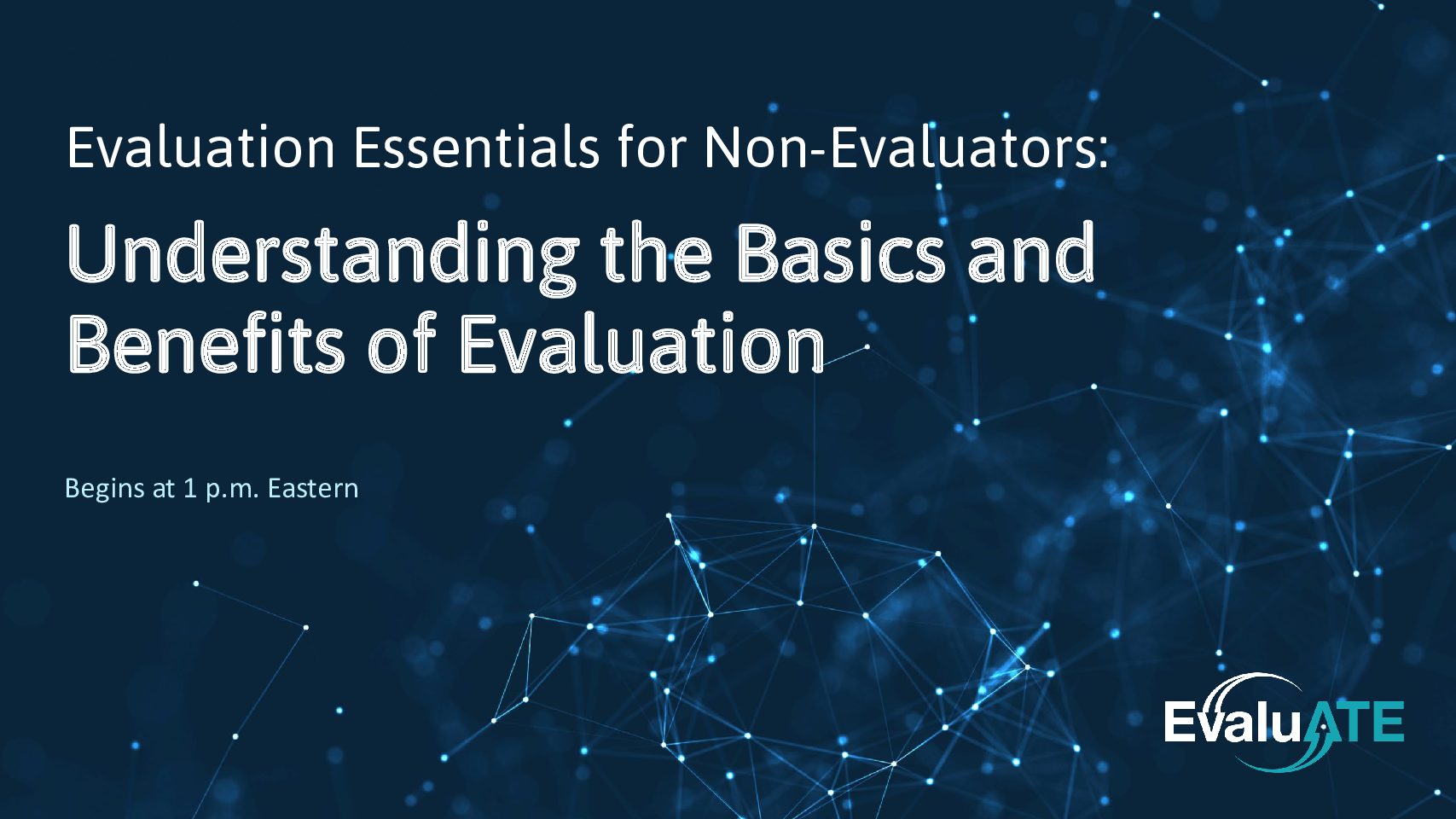 Evaluation Essentials for Non-Evaluators:

Understanding the Basics and Benefits of Evaluation

Begins at 1 p.m. Eastern

EvaluATE